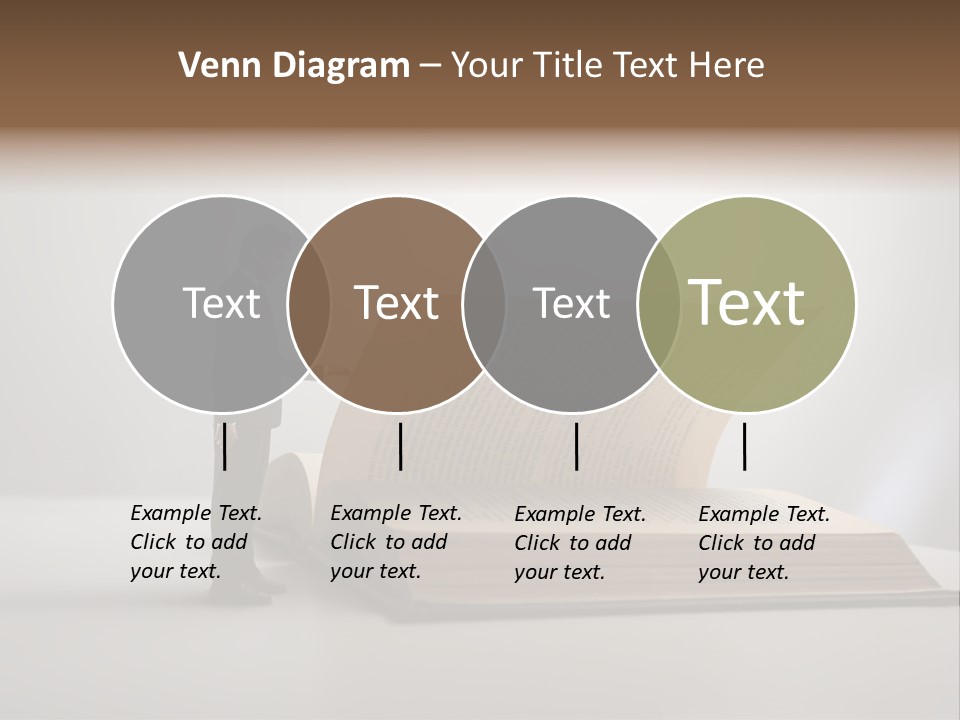 Venn Diagram – Your Title Text Here

Text

Text

Text

Text

Example Text. Click to add your text.

Example Text. Click to add your text.

Example Text. Click to add your text.

Example Text. Click to add your text.